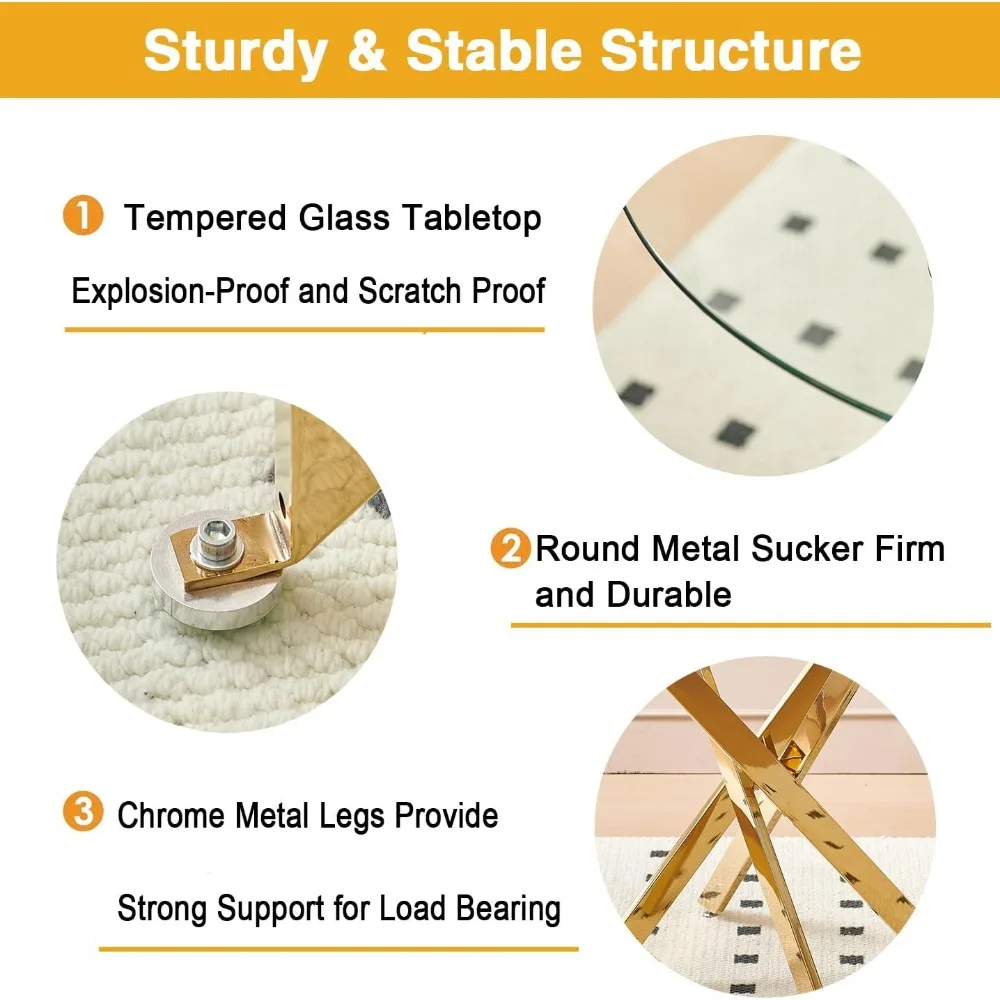 Sturdy & Stable Structure

1 Tempered Glass Tabletop

Explosion-Proof and Scratch Proof

2 Round Metal Sucker Firm and Durable

3 Chrome Metal Legs Provide

Strong Support for Load Bearing